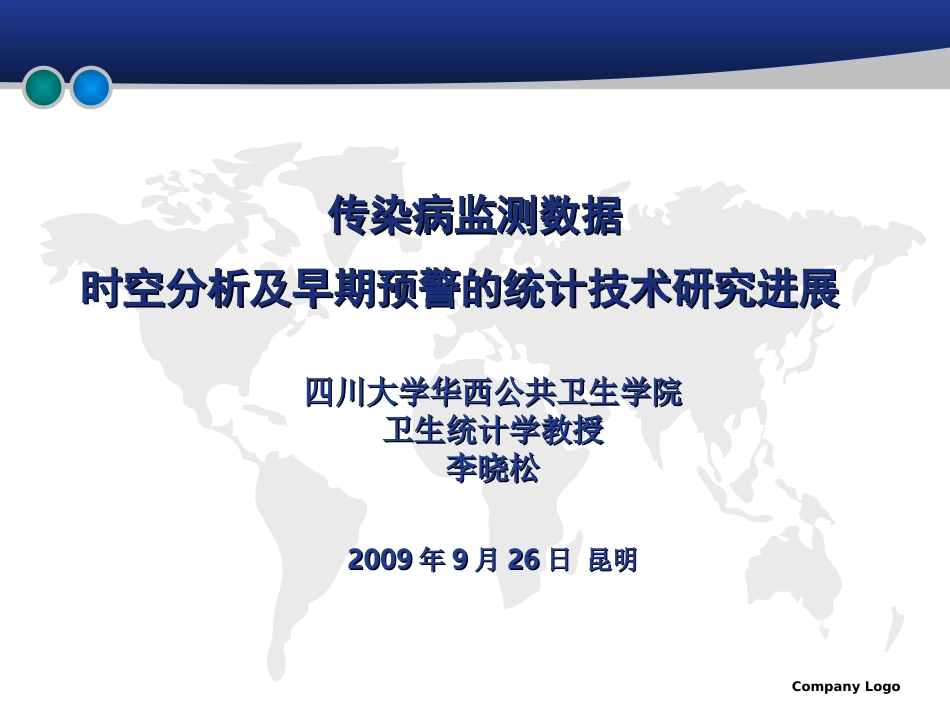 传染病监测数据
时空分析及早期预警的统计技术研究进展

四川大学华西公共卫生学院
卫生统计学教授
李晓松

2009 年 9 月 26 日 昆明

Company Logo